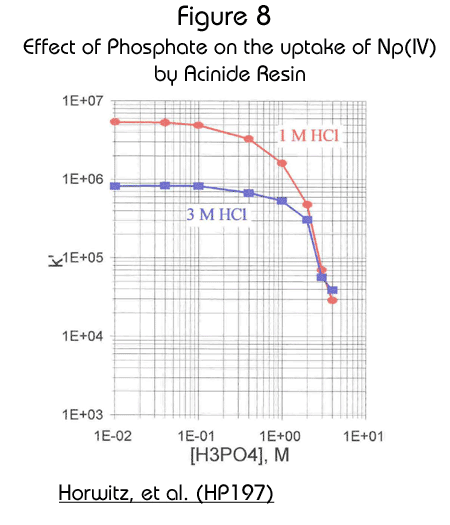 Figure 8
Effect of Phosphate on the uptake of Np(IV) by Acinide Resin

1E+07
1E+06
1E+05
1E+04
1E+03
k'

1 M HCl
3 M HCl

1E-02
1E-01
1E+00
1E+01
[H3PO4], M

Horwitz, et al. (HP197)